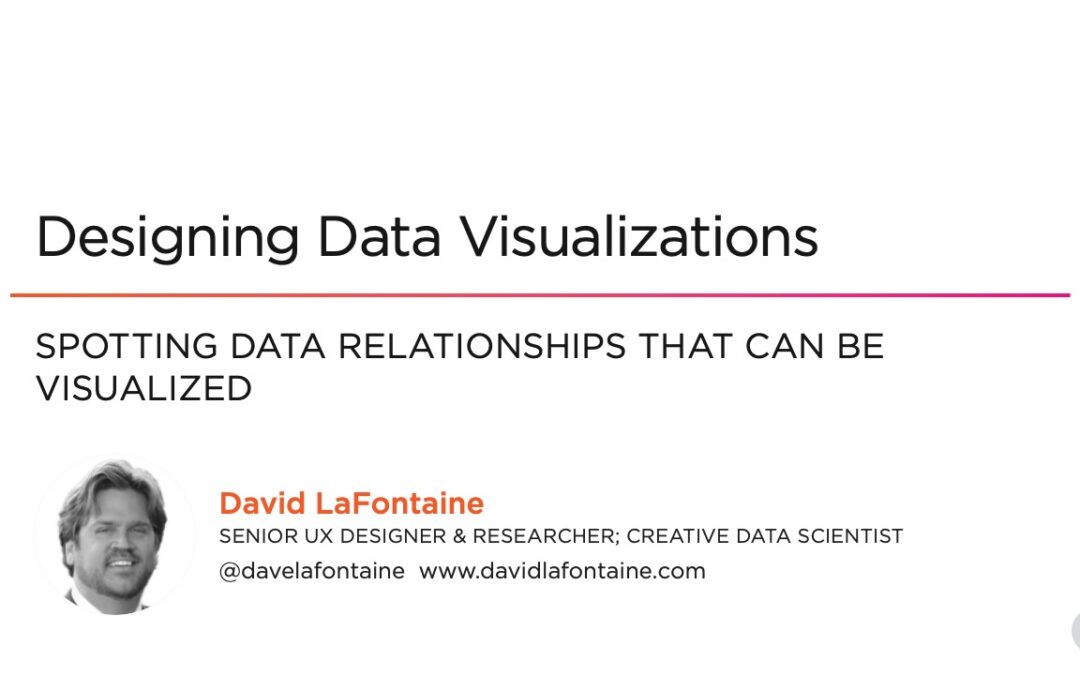 Designing Data Visualizations

SPOTTING DATA RELATIONSHIPS THAT CAN BE VISUALIZED

David LaFontaine
SENIOR UX DESIGNER & RESEARCHER; CREATIVE DATA SCIENTIST
@davelafontaine www.davidlafontaine.com